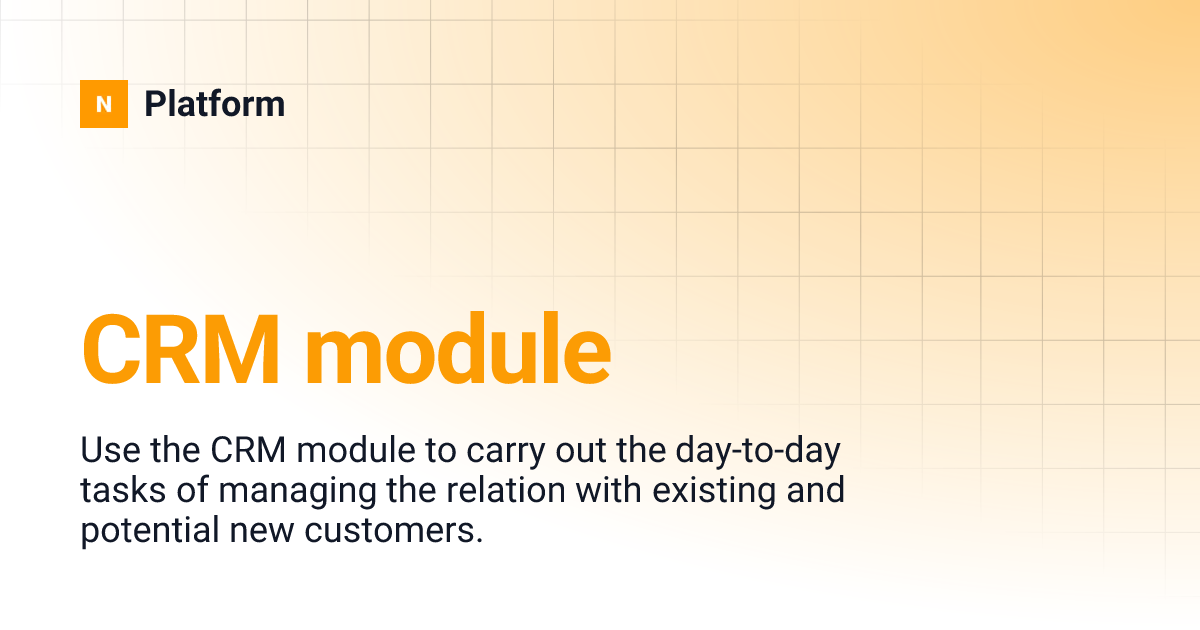 N Platform

CRM module

Use the CRM module to carry out the day-to-day tasks of managing the relation with existing and potential new customers.